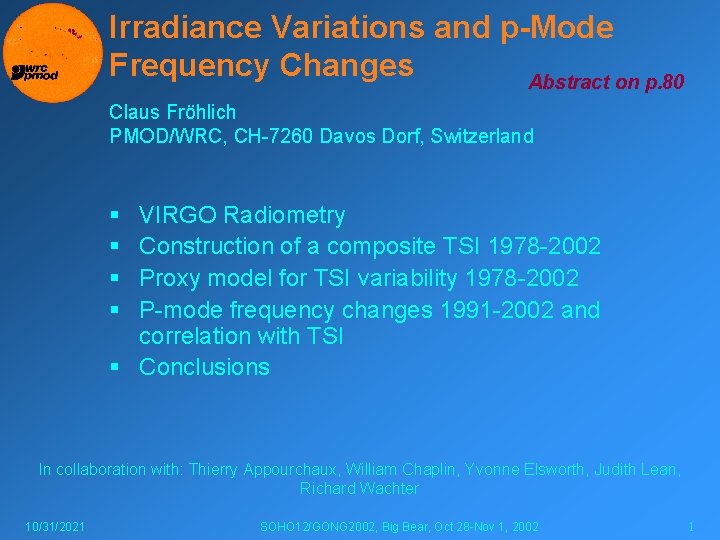 wrc pmod

Irradiance Variations and p-Mode Frequency Changes

Abstract on p.80

Claus Fröhlich
PMOD/WRC, CH-7260 Davos Dorf, Switzerland

▪ VIRGO Radiometry
▪ Construction of a composite TSI 1978-2002
▪ Proxy model for TSI variability 1978-2002
▪ P-mode frequency changes 1991-2002 and correlation with TSI
▪ Conclusions

In collaboration with: Thierry Appourchaux, William Chaplin, Yvonne Elsworth, Judith Lean, Richard Wachter

10/31/2021 SOHO12/GONG2002, Big Bear, Oct 28-Nov 1, 2002 1